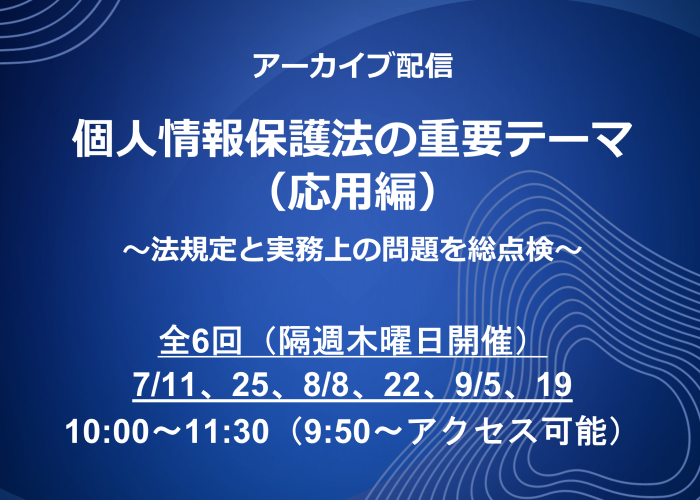 アーカイブ配信

個人情報保護法の重要テーマ（応用編）

～法規定と実務上の問題を総点検～

全6回（隔週木曜日開催）

7/11、25、8/8、22、9/5、19

10:00～11:30（9:50～アクセス可能）